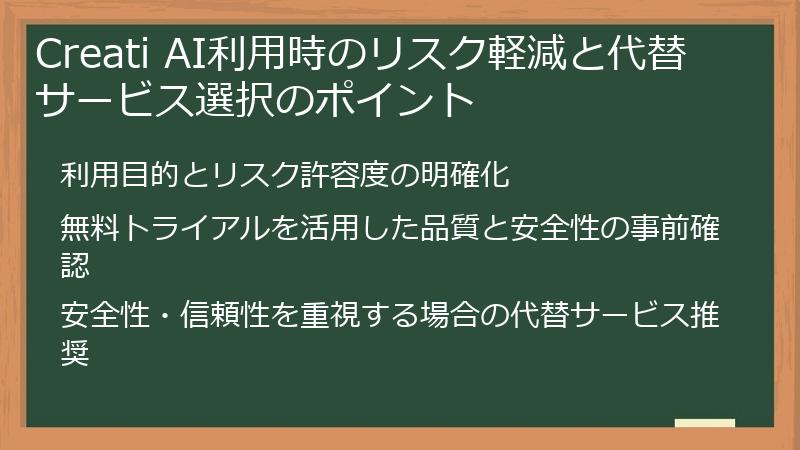 Creati AI利用時のリスク軽減と代替サービス選択のポイント

利用目的とリスク許容度の明確化

無料トライアルを活用した品質と安全性の事前確認

安全性・信頼性を重視する場合の代替サービス推奨